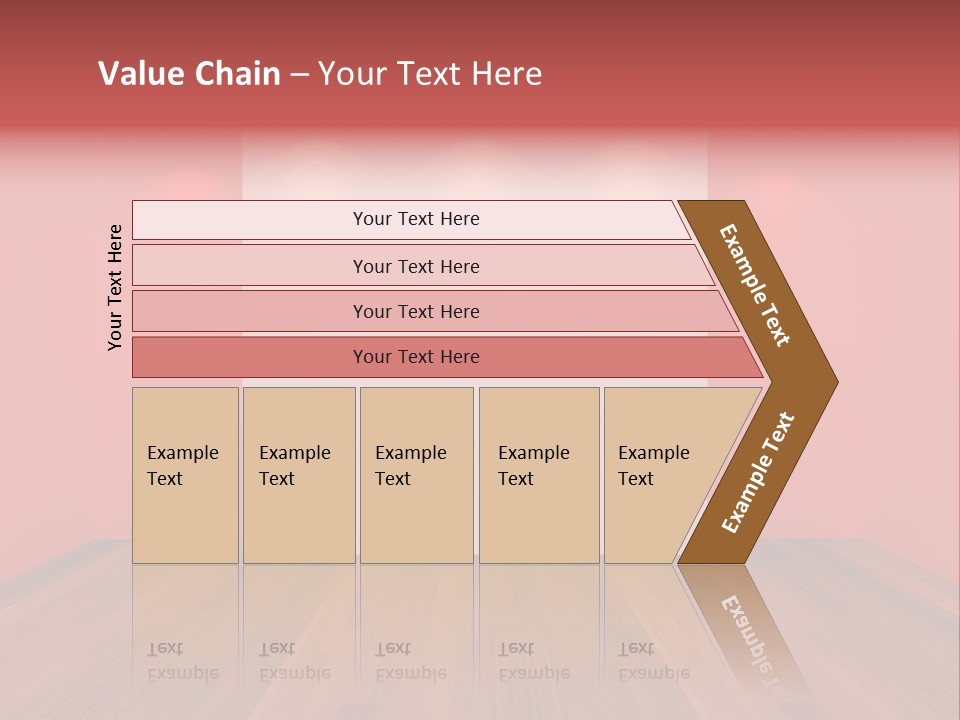 Value Chain – Your Text Here

Your Text Here

Your Text Here

Your Text Here

Your Text Here

Your Text Here

Example Text

Example Text

Example Text

Example Text

Example Text

Example Text

Example Text